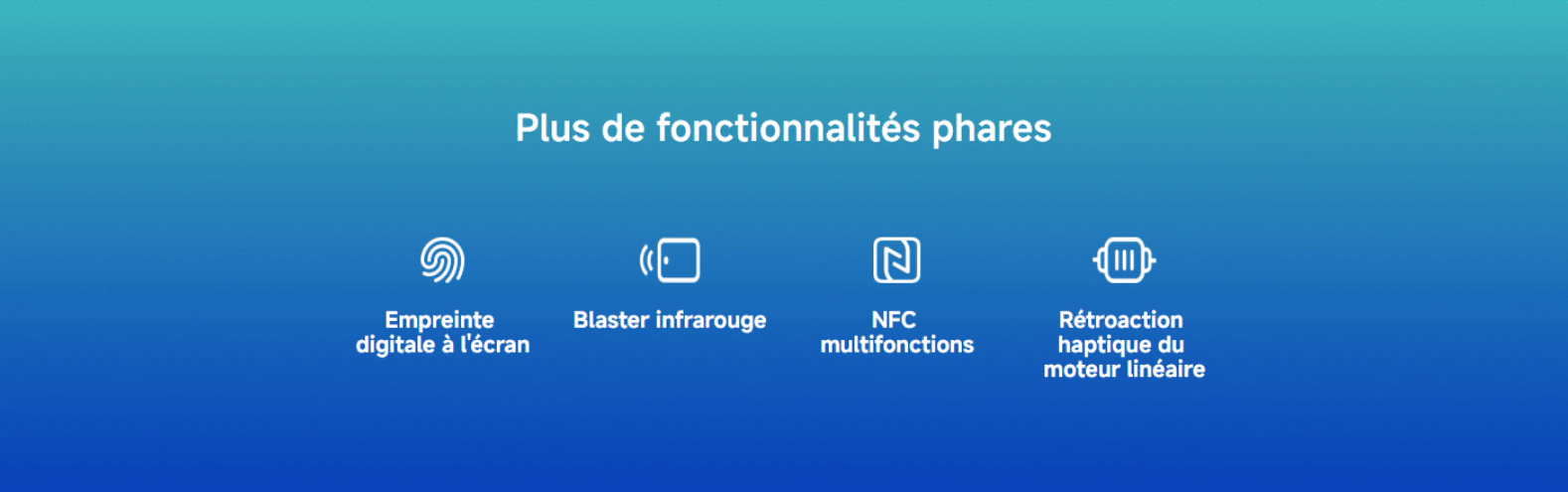 Plus de fonctionnalités phares

Empreinte digitale à l'écran

Blaster infrarouge

NFC multifonctions

Rétroaction haptique du moteur linéaire